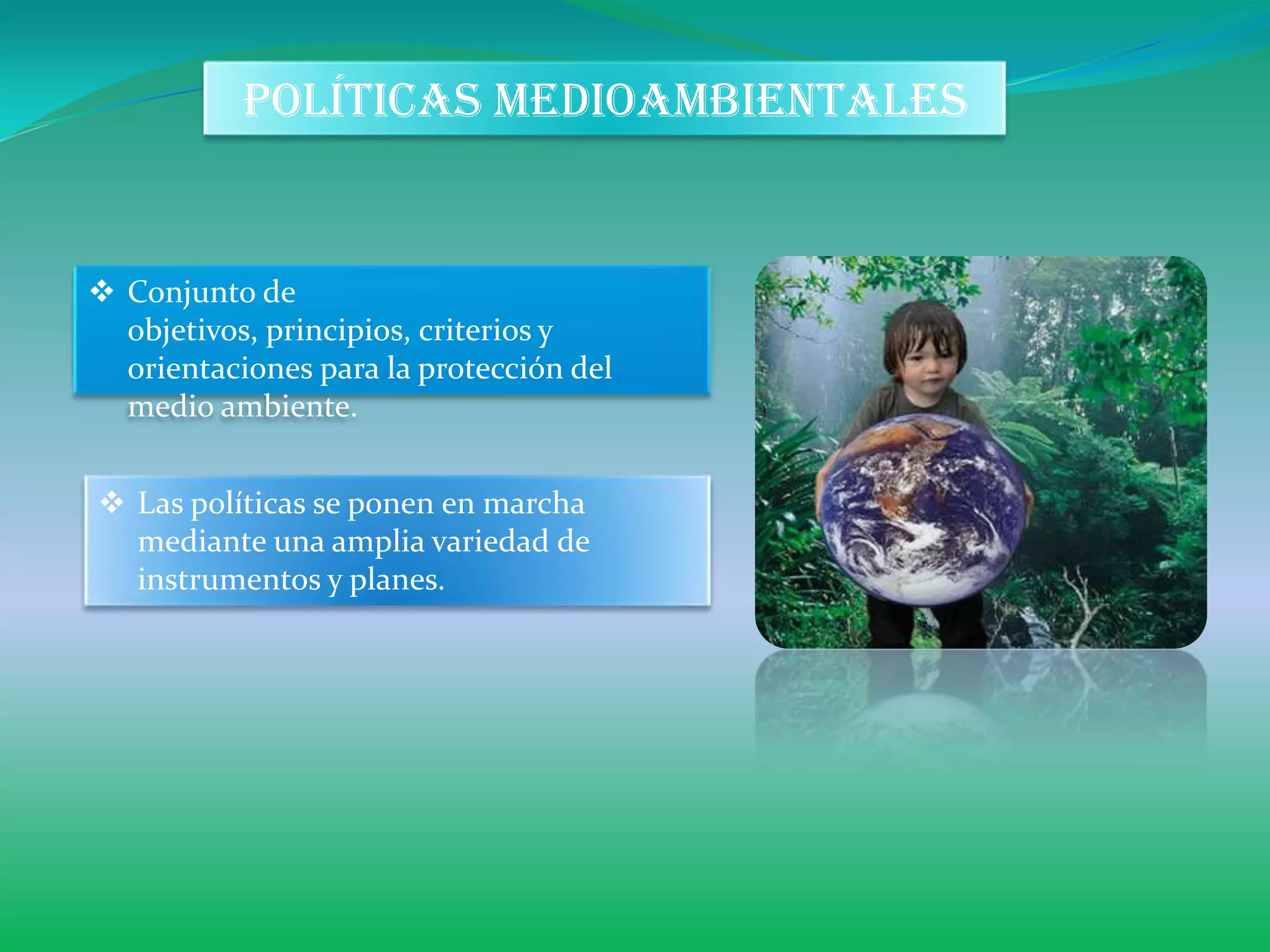 POLÍTICAS MEDIOAMBIENTALES

❖ Conjunto de objetivos, principios, criterios y orientaciones para la protección del medio ambiente.

❖ Las políticas se ponen en marcha mediante una amplia variedad de instrumentos y planes.